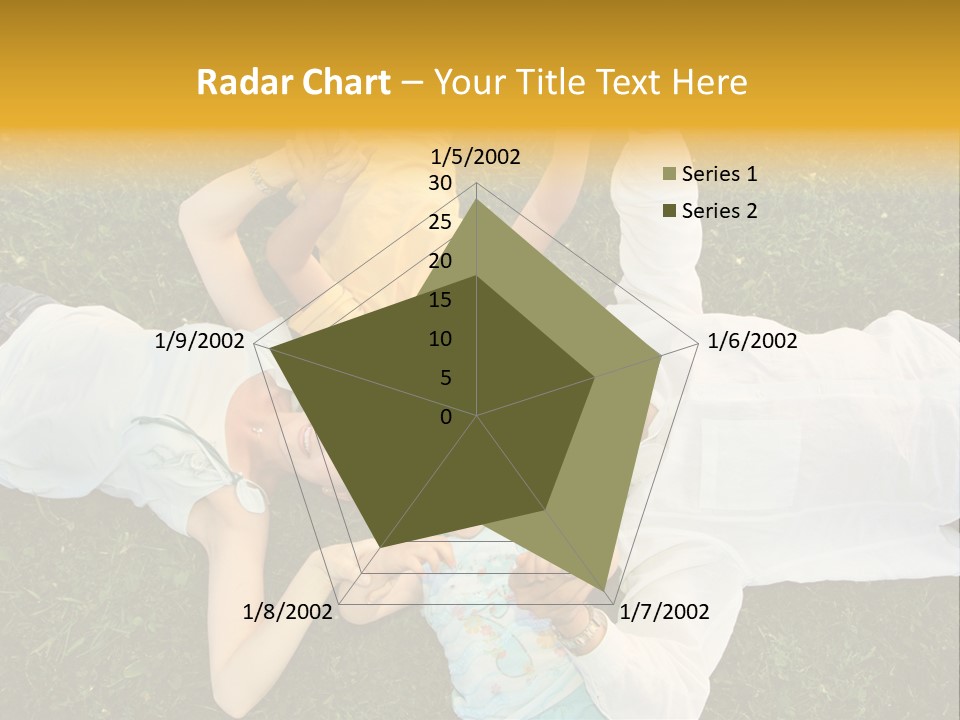 Radar Chart – Your Title Text Here

1/5/2002
30
25
20
15
10
5
0
1/6/2002
1/7/2002
1/8/2002
1/9/2002

Series 1
Series 2